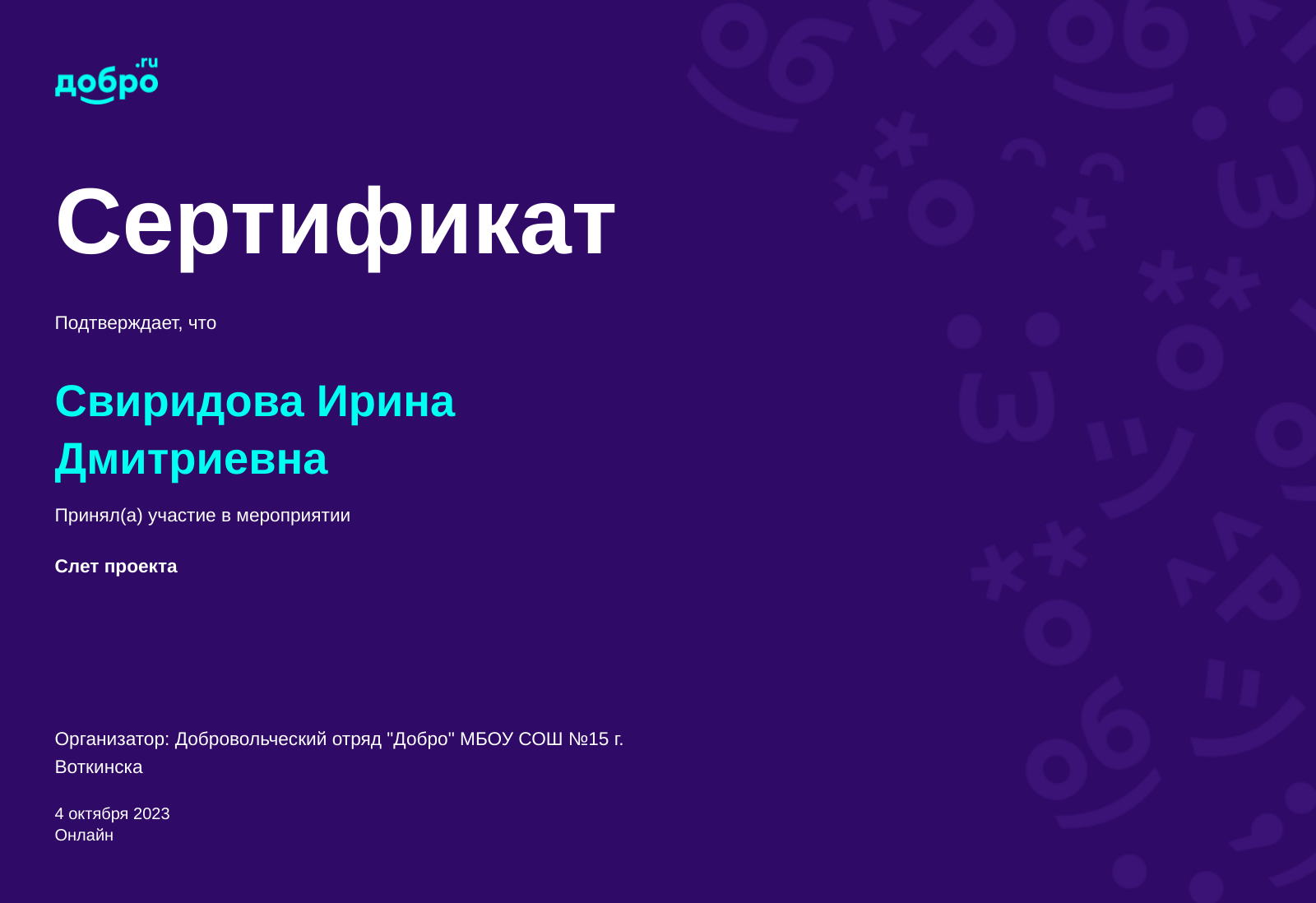 добро.ru

Сертификат

Подтверждает, что

Свиридова Ирина Дмитриевна

Принял(а) участие в мероприятии

Слет проекта

Организатор: Добровольческий отряд "Добро" МБОУ СОШ №15 г. Воткинска

4 октября 2023
Онлайн